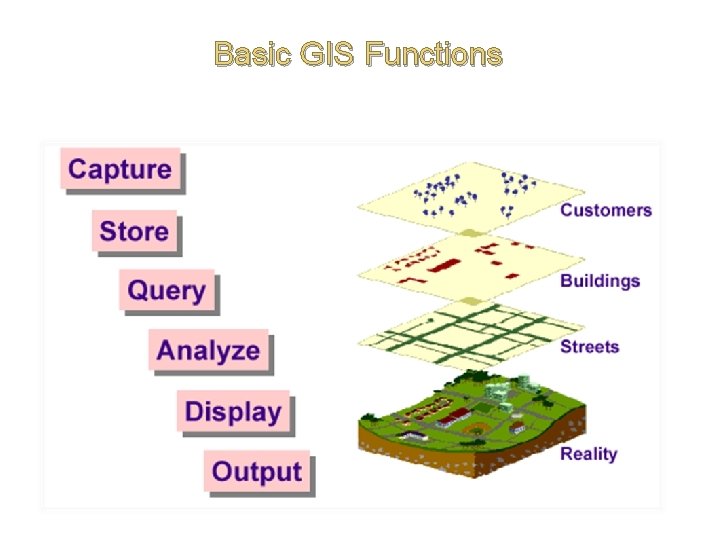 Basic GIS Functions

Capture

Store

Query

Analyze

Display

Output

Customers

Buildings

Streets

Reality